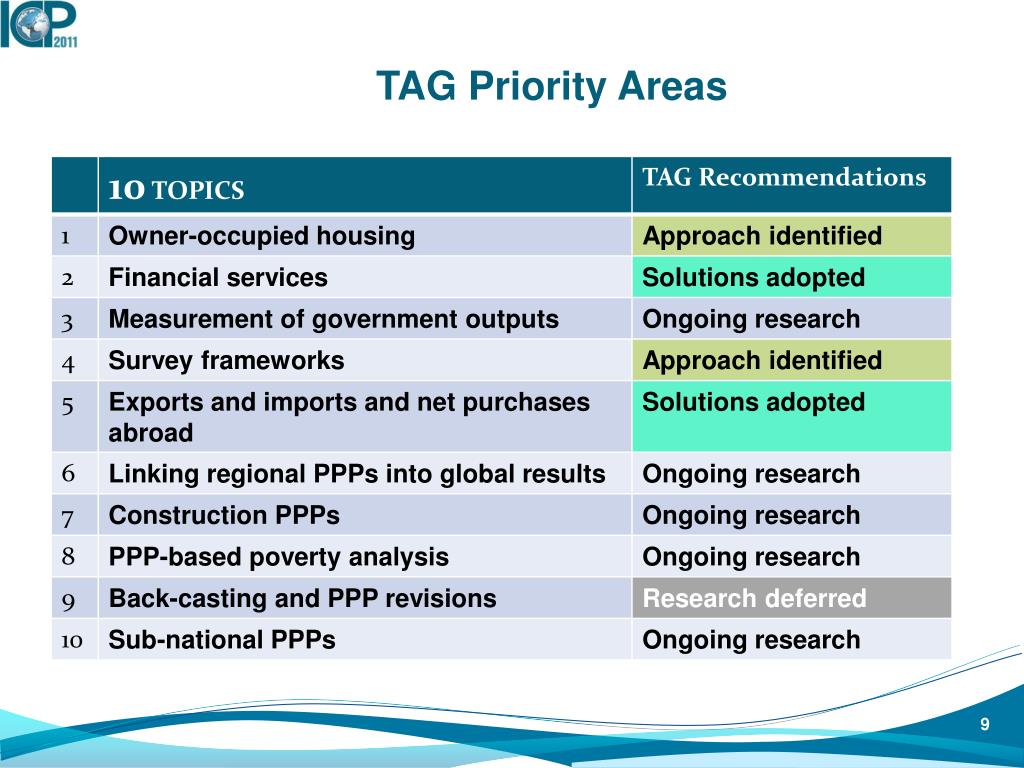 ICP 2011

TAG Priority Areas

| | 10 TOPICS | TAG Recommendations |
|---|---|---|
| 1 | Owner-occupied housing | Approach identified |
| 2 | Financial services | Solutions adopted |
| 3 | Measurement of government outputs | Ongoing research |
| 4 | Survey frameworks | Approach identified |
| 5 | Exports and imports and net purchases abroad | Solutions adopted |
| 6 | Linking regional PPPs into global results | Ongoing research |
| 7 | Construction PPPs | Ongoing research |
| 8 | PPP-based poverty analysis | Ongoing research |
| 9 | Back-casting and PPP revisions | Research deferred |
| 10 | Sub-national PPPs | Ongoing research |

9